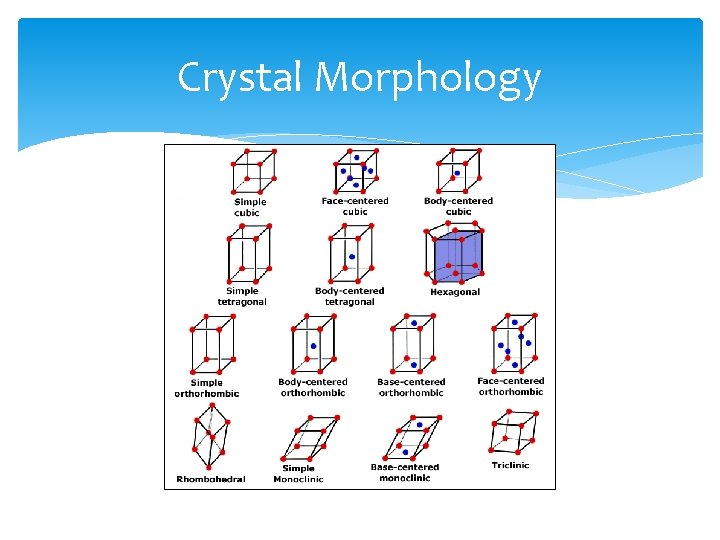 Crystal Morphology

Simple cubic

Face-centered cubic

Body-centered cubic

Simple tetragonal

Body-centered tetragonal

Hexagonal

Simple orthorhombic

Body-centered orthorhombic

Base-centered orthorhombic

Face-centered orthorhombic

Rhombohedral

Simple Monoclinic

Base-centered monoclinic

Triclinic